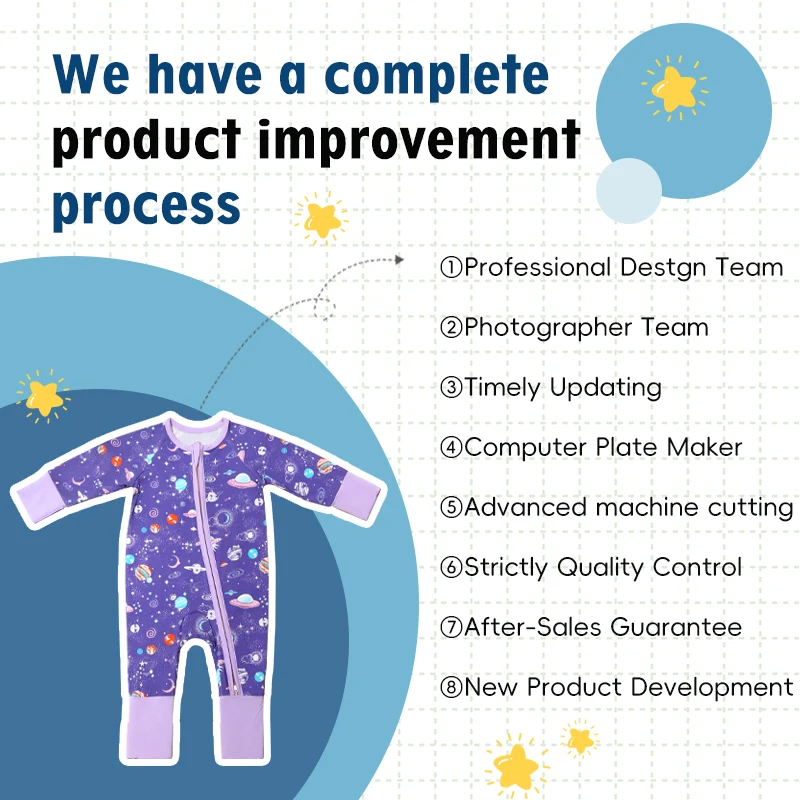 We have a complete product improvement process

①Professional Destgn Team

②Photographer Team

③Timely Updating

④Computer Plate Maker

⑤Advanced machine cutting

⑥Strictly Quality Control

⑦After-Sales Guarantee

⑧New Product Development